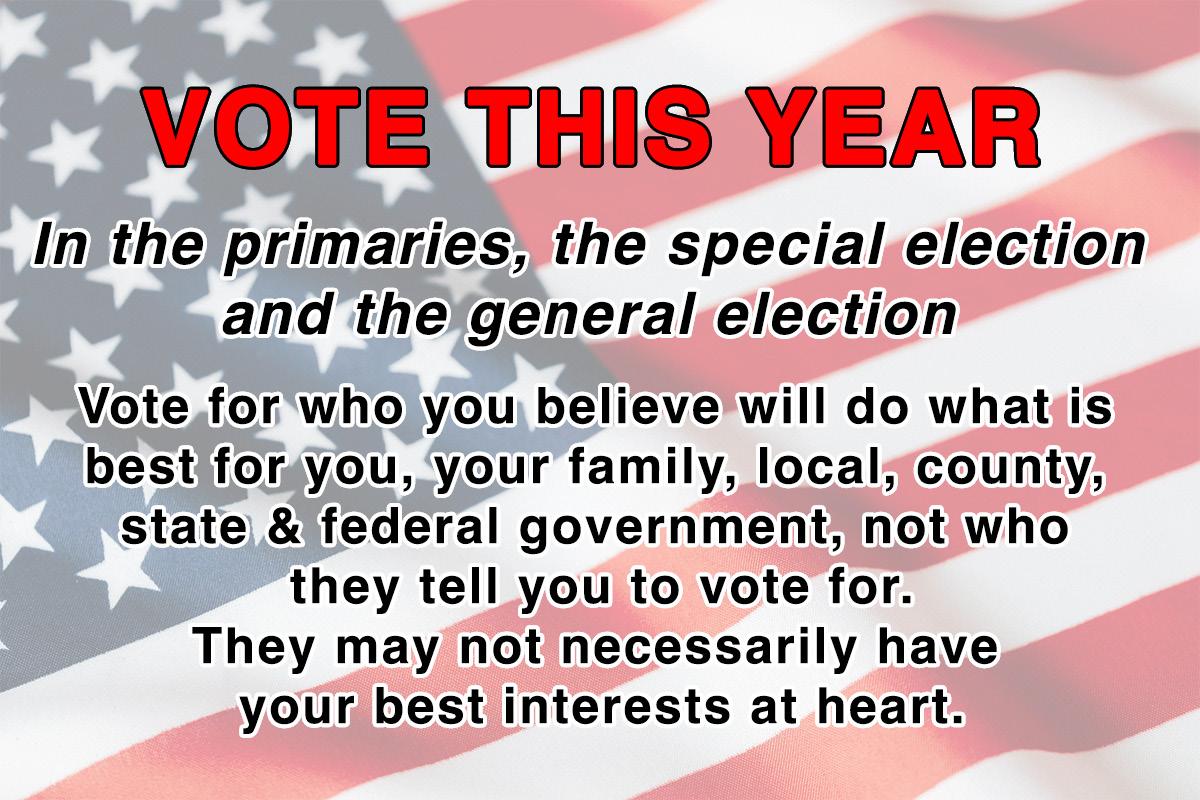 VOTE THIS YEAR

In the primaries, the special election and the general election

Vote for who you believe will do what is best for you, your family, local, county, state & federal government, not who they tell you to vote for.
They may not necessarily have your best interests at heart.